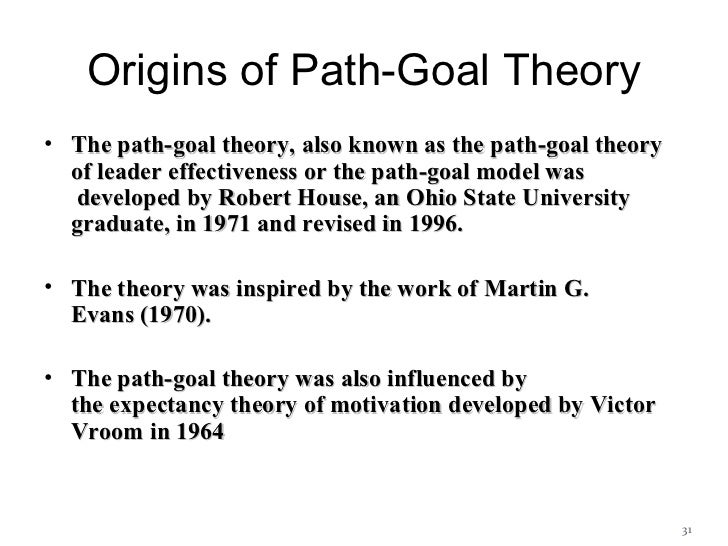 Origins of Path-Goal Theory

• The path-goal theory, also known as the path-goal theory of leader effectiveness or the path-goal model was developed by Robert House, an Ohio State University graduate, in 1971 and revised in 1996.

• The theory was inspired by the work of Martin G. Evans (1970).

• The path-goal theory was also influenced by the expectancy theory of motivation developed by Victor Vroom in 1964

31